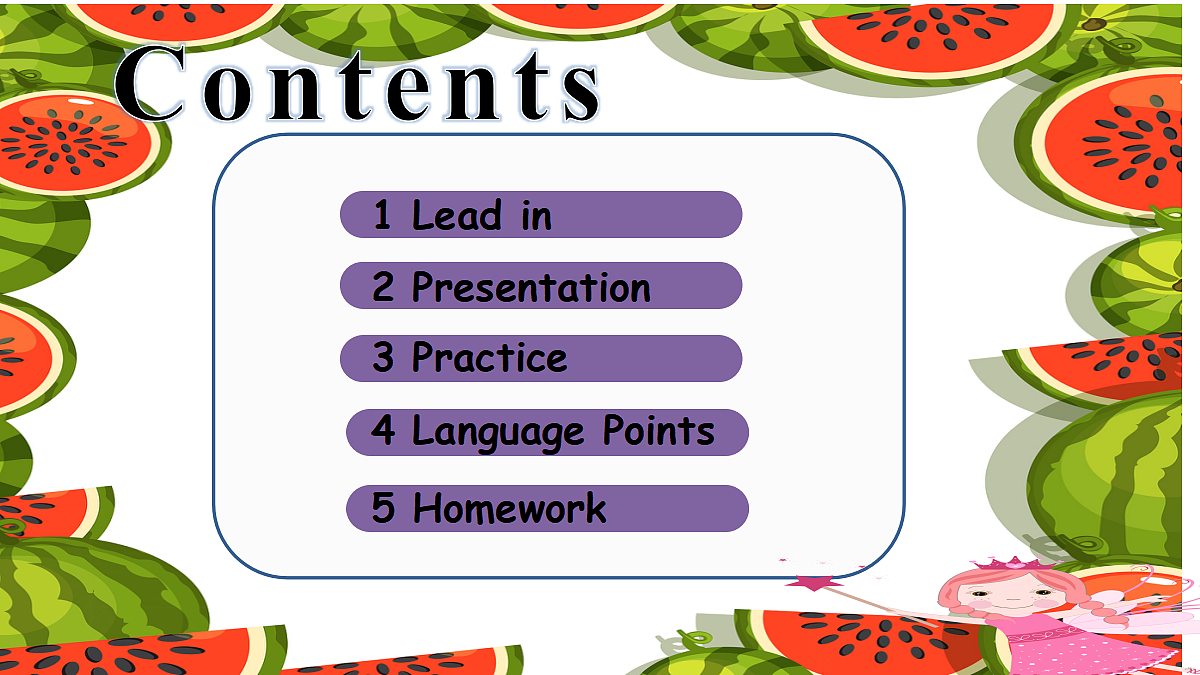 Contents

1 Lead in

2 Presentation

3 Practice

4 Language Points

5 Homework